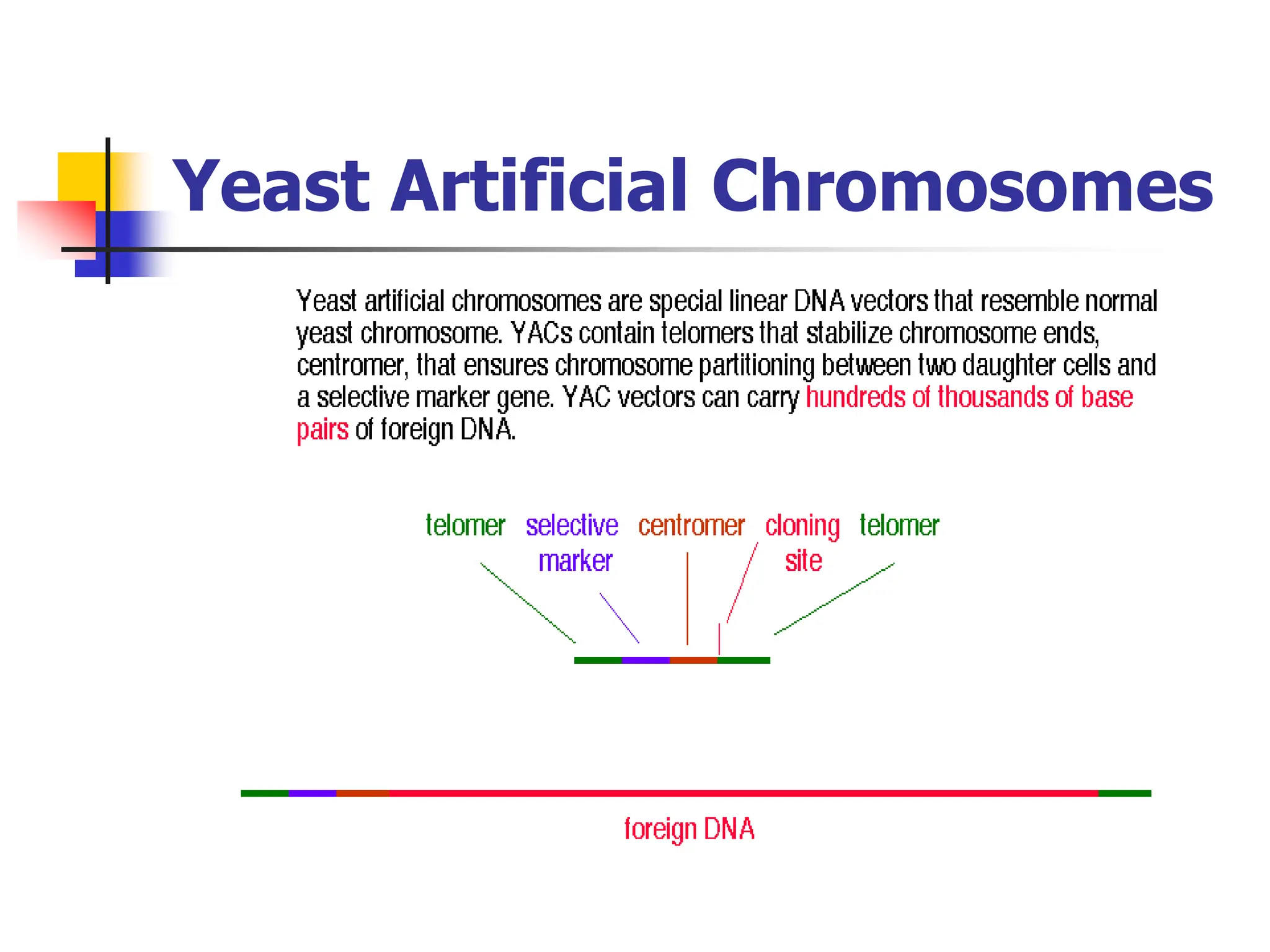 Yeast Artificial Chromosomes

Yeast artificial chromosomes are special linear DNA vectors that resemble normal yeast chromosome. YACs contain telomers that stabilize chromosome ends, centromer, that ensures chromosome partitioning between two daughter cells and a selective marker gene. YAC vectors can carry hundreds of thousands of base pairs of foreign DNA.

telomer selective marker centromer cloning site telomer

foreign DNA